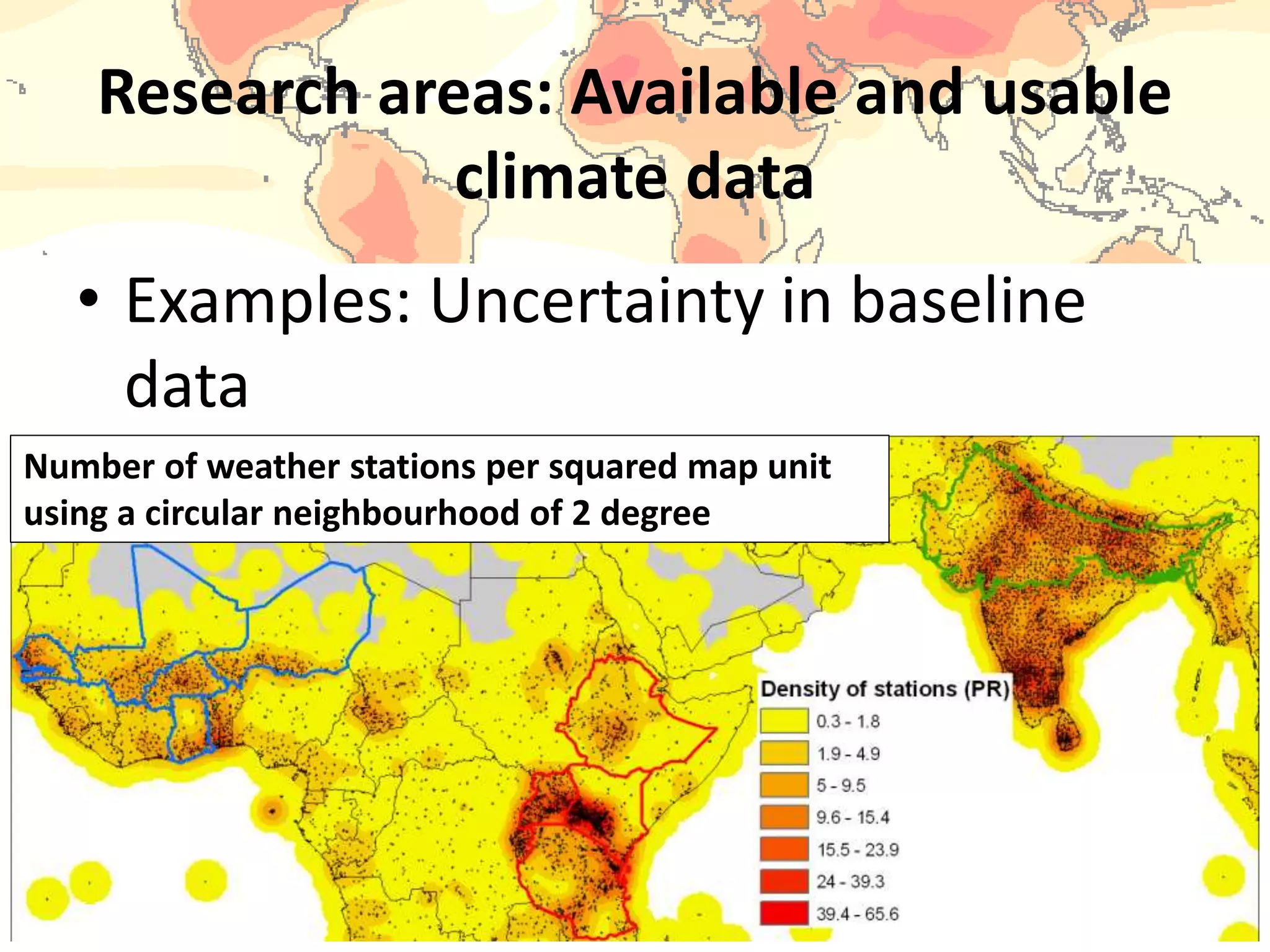 Research areas: Available and usable climate data

• Examples: Uncertainty in baseline data

Number of weather stations per squared map unit using a circular neighbourhood of 2 degree

Density of stations (PR)
0.3 - 1.8
1.9 - 4.9
5 - 9.5
9.6 - 15.4
15.5 - 23.9
24 - 39.3
39.4 - 65.6